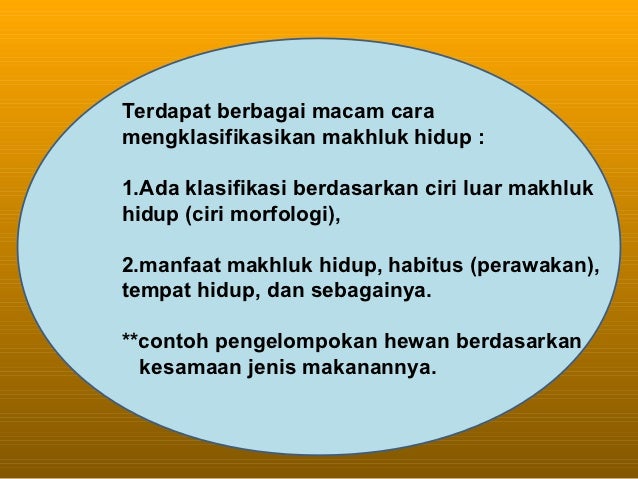 Terdapat berbagai macam cara mengklasifikasikan makhluk hidup :

1.Ada klasifikasi berdasarkan ciri luar makhluk hidup (ciri morfologi),

2.manfaat makhluk hidup, habitus (perawakan), tempat hidup, dan sebagainya.

**contoh pengelompokan hewan berdasarkan kesamaan jenis makanannya.